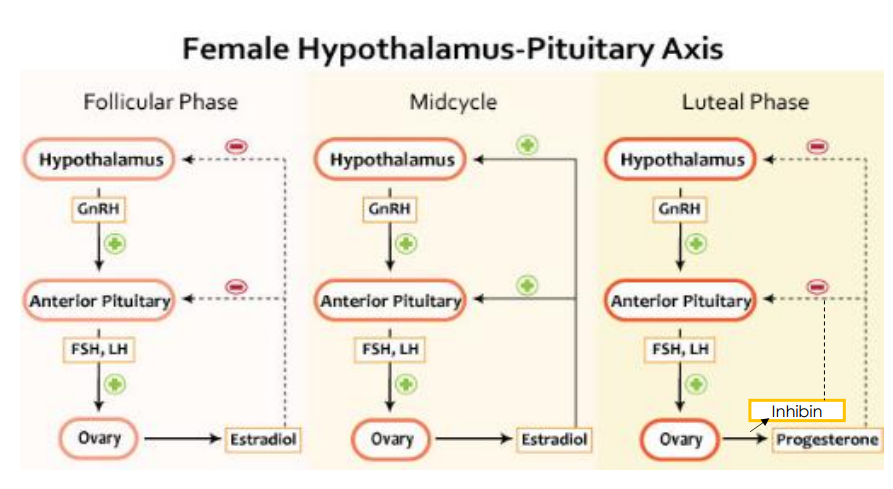 Female Hypothalamus-Pituitary Axis

Follicular Phase

Hypothalamus

GnRH

Anterior Pituitary

FSH, LH

Ovary

Estradiol

Midcycle

Hypothalamus

GnRH

Anterior Pituitary

FSH, LH

Ovary

Estradiol

Luteal Phase

Hypothalamus

GnRH

Anterior Pituitary

FSH, LH

Ovary

Inhibin

Progesterone